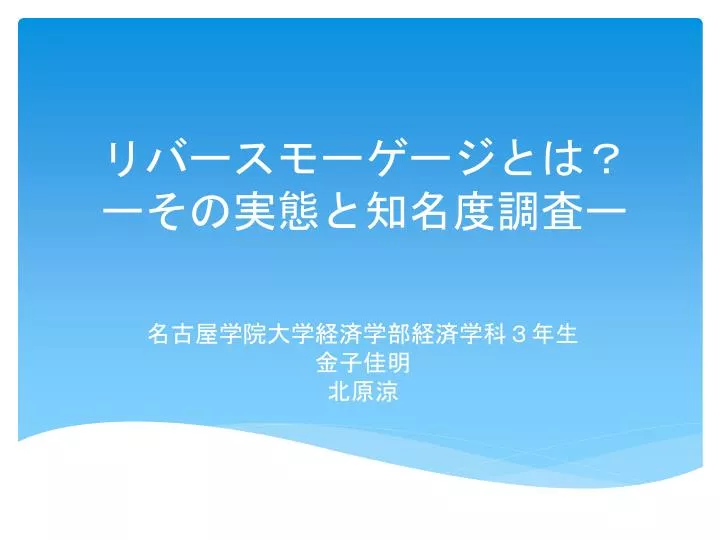 リバースモーゲージとは？
ーその実態と知名度調査ー

名古屋学院大学経済学部経済学科３年生
金子佳明
北原涼